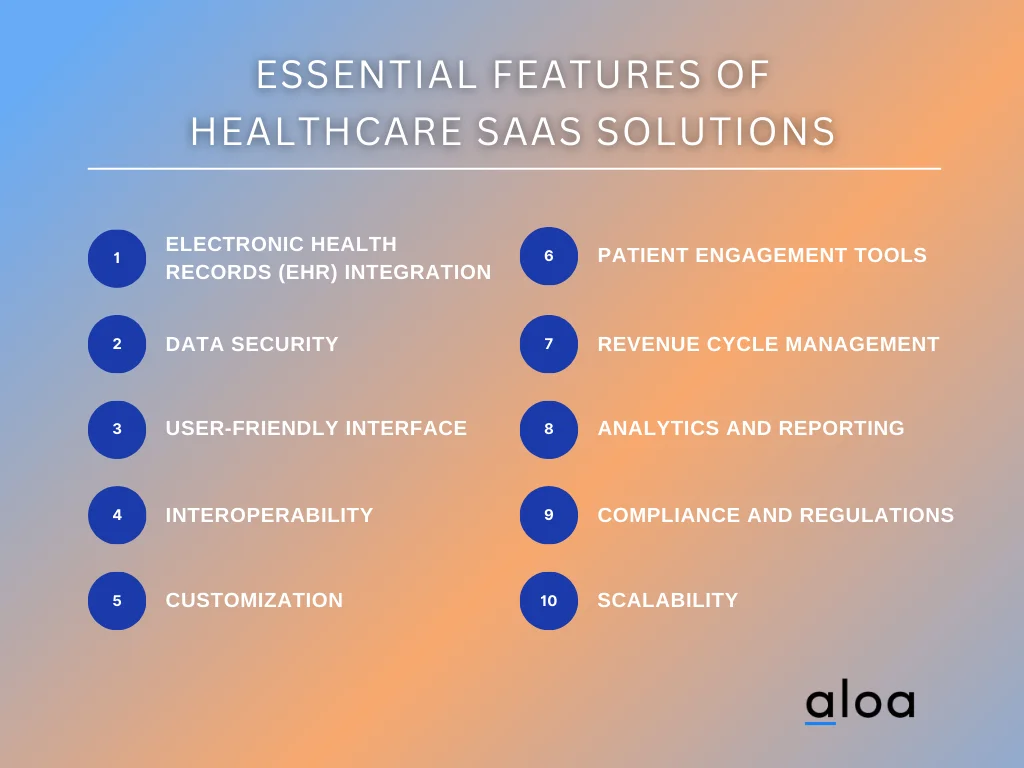 ESSENTIAL FEATURES OF HEALTHCARE SAAS SOLUTIONS

1 ELECTRONIC HEALTH RECORDS (EHR) INTEGRATION

2 DATA SECURITY

3 USER-FRIENDLY INTERFACE

4 INTEROPERABILITY

5 CUSTOMIZATION

6 PATIENT ENGAGEMENT TOOLS

7 REVENUE CYCLE MANAGEMENT

8 ANALYTICS AND REPORTING

9 COMPLIANCE AND REGULATIONS

10 SCALABILITY

aloa